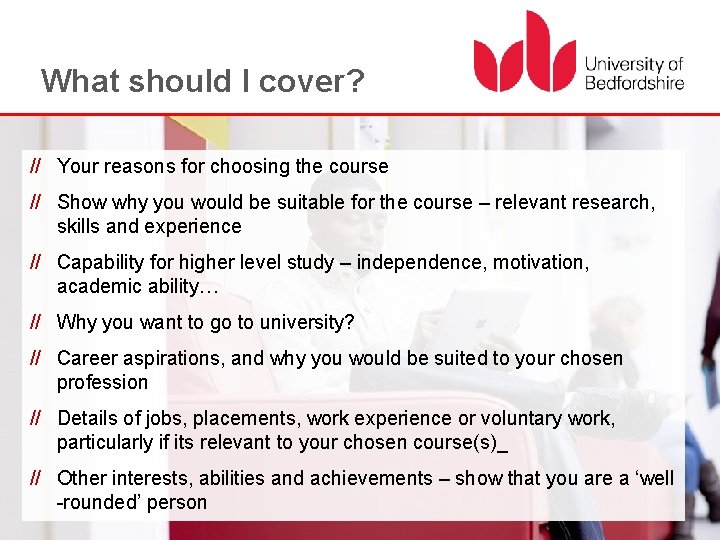 What should I cover?

University of Bedfordshire

// Your reasons for choosing the course

// Show why you would be suitable for the course – relevant research, skills and experience

// Capability for higher level study – independence, motivation, academic ability…

// Why you want to go to university?

// Career aspirations, and why you would be suited to your chosen profession

// Details of jobs, placements, work experience or voluntary work, particularly if its relevant to your chosen course(s)_

// Other interests, abilities and achievements – show that you are a 'well -rounded' person